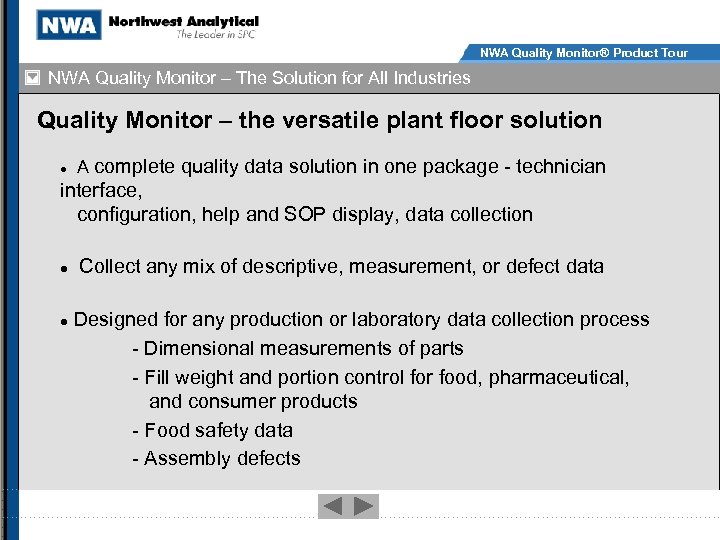 NWA Northwest Analytical
The Leader in SPC

NWA Quality Monitor® Product Tour

NWA Quality Monitor – The Solution for All Industries

Quality Monitor – the versatile plant floor solution

• A complete quality data solution in one package - technician interface, configuration, help and SOP display, data collection

• Collect any mix of descriptive, measurement, or defect data

• Designed for any production or laboratory data collection process
- Dimensional measurements of parts
- Fill weight and portion control for food, pharmaceutical, and consumer products
- Food safety data
- Assembly defects